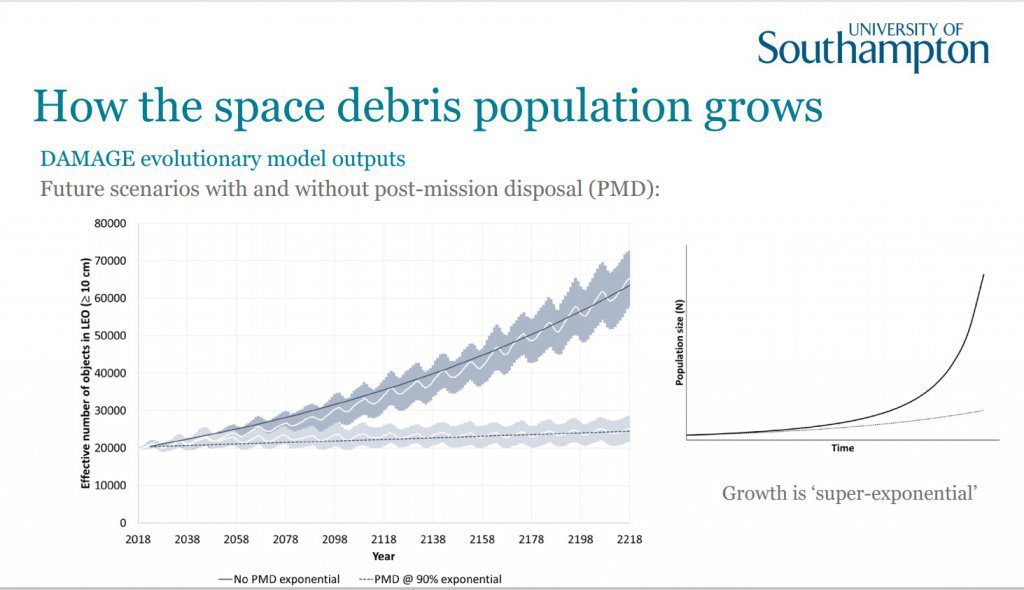 UNIVERSITY OF
Southampton

How the space debris population grows

DAMAGE evolutionary model outputs
Future scenarios with and without post-mission disposal (PMD):

80000
70000
60000
50000
40000
30000
20000
10000
0
Effective number of objects in LEO (≥ 10 cm)
2018 2038 2058 2078 2098 2118 2138 2158 2178 2198 2218
Year
—No PMD exponential ----PMD @ 90% exponential

Population size (N)
Time

Growth is 'super-exponential'